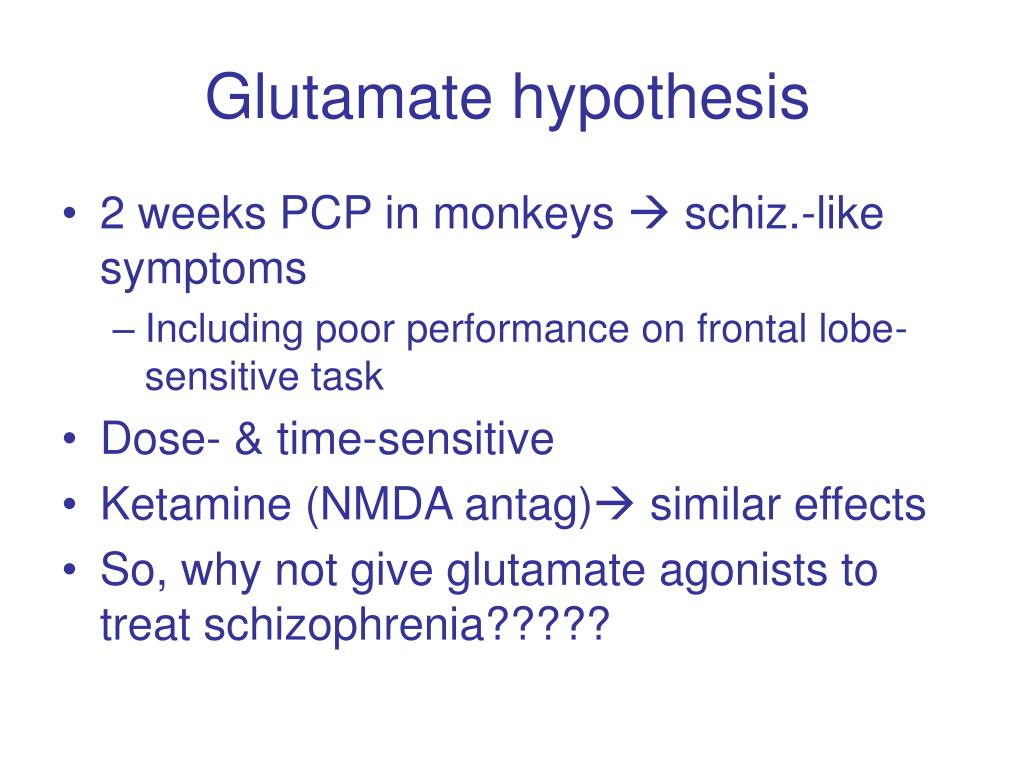 Glutamate hypothesis

• 2 weeks PCP in monkeys → schiz.-like symptoms
– Including poor performance on frontal lobe-sensitive task
• Dose- & time-sensitive
• Ketamine (NMDA antag)→ similar effects
• So, why not give glutamate agonists to treat schizophrenia?????